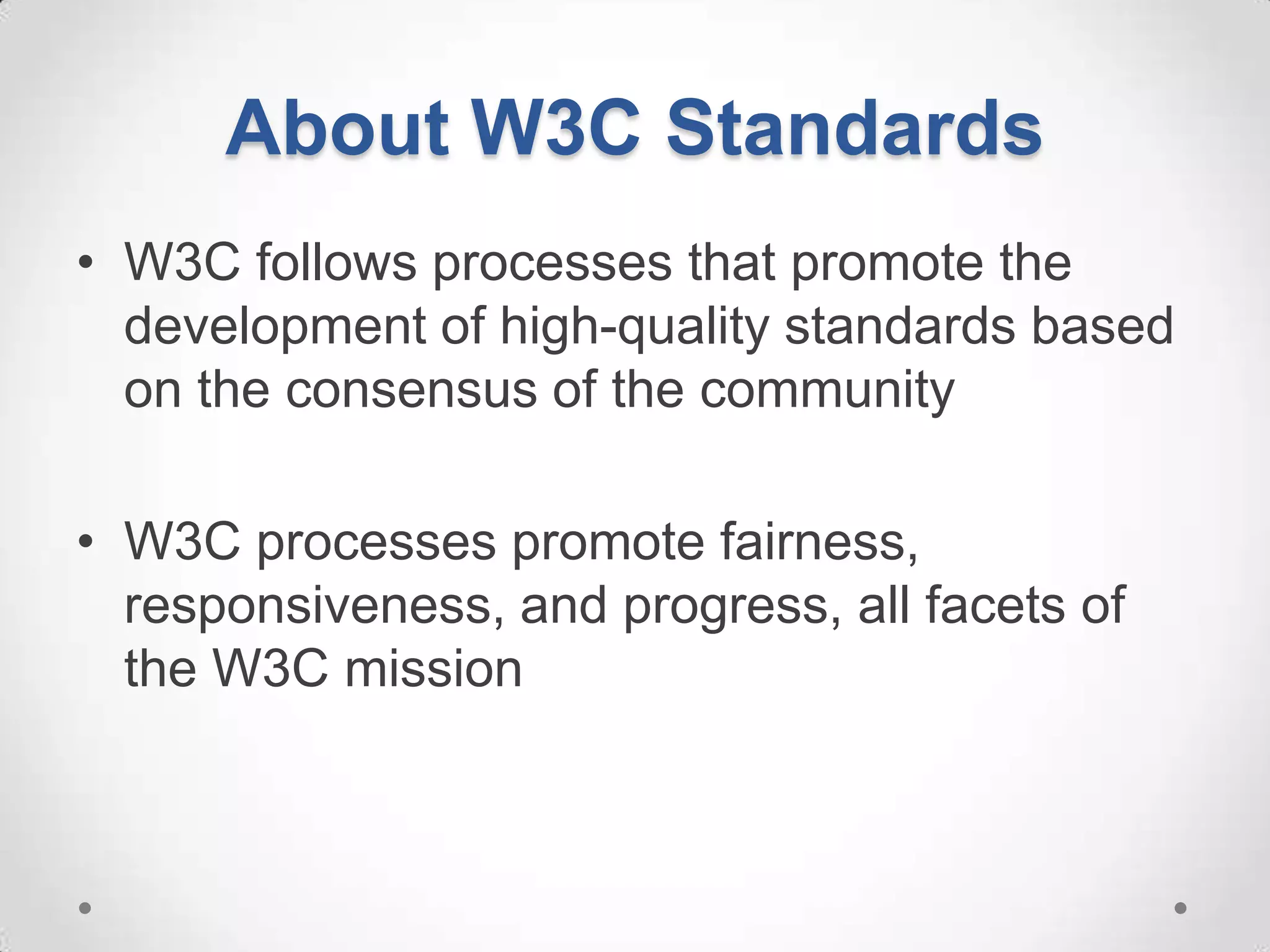 About W3C Standards

• W3C follows processes that promote the development of high-quality standards based on the consensus of the community

• W3C processes promote fairness, responsiveness, and progress, all facets of the W3C mission